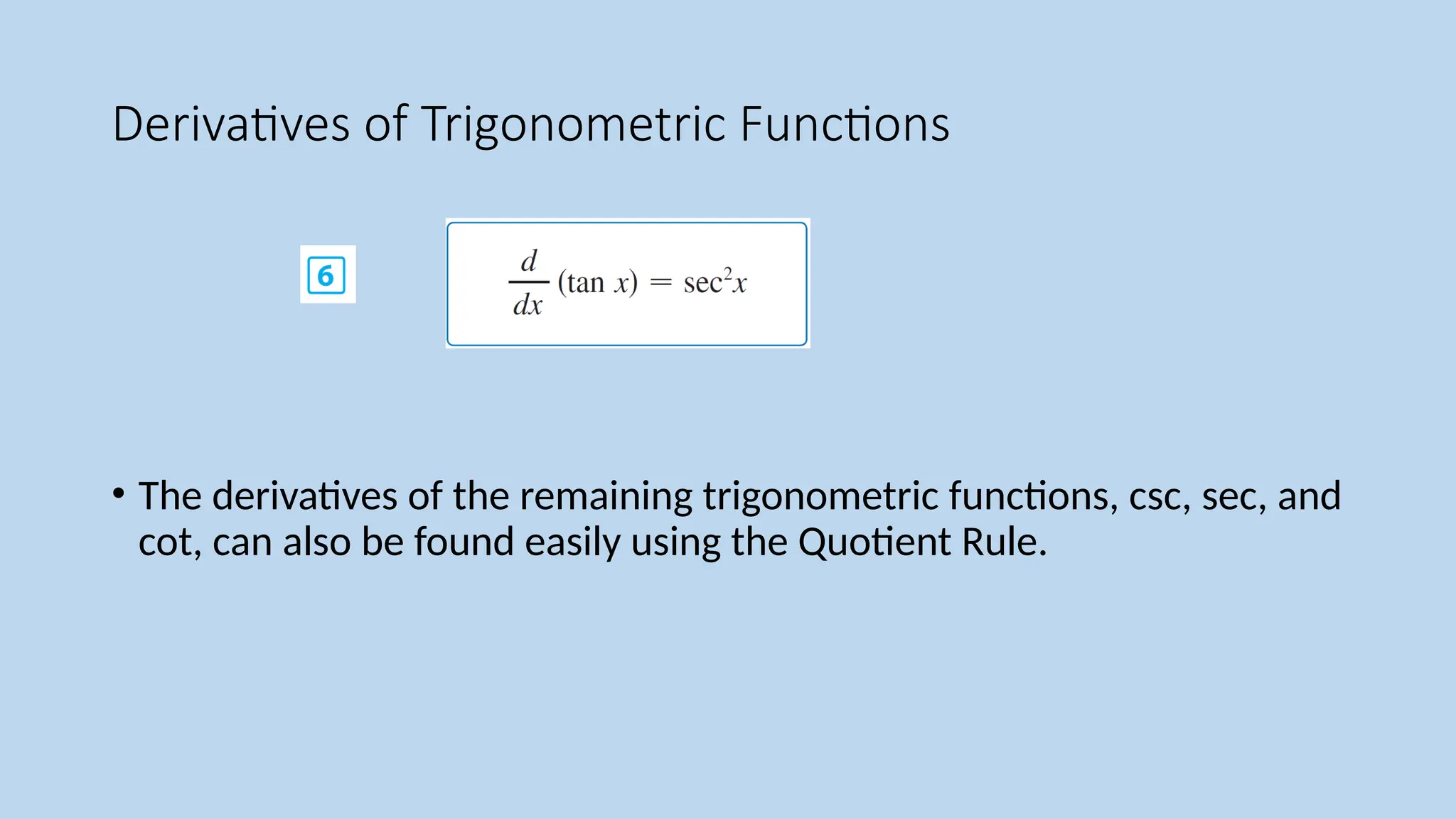 Derivatives of Trigonometric Functions

6

$\frac{d}{dx}(\tan x) = \sec^2 x$

• The derivatives of the remaining trigonometric functions, csc, sec, and cot, can also be found easily using the Quotient Rule.